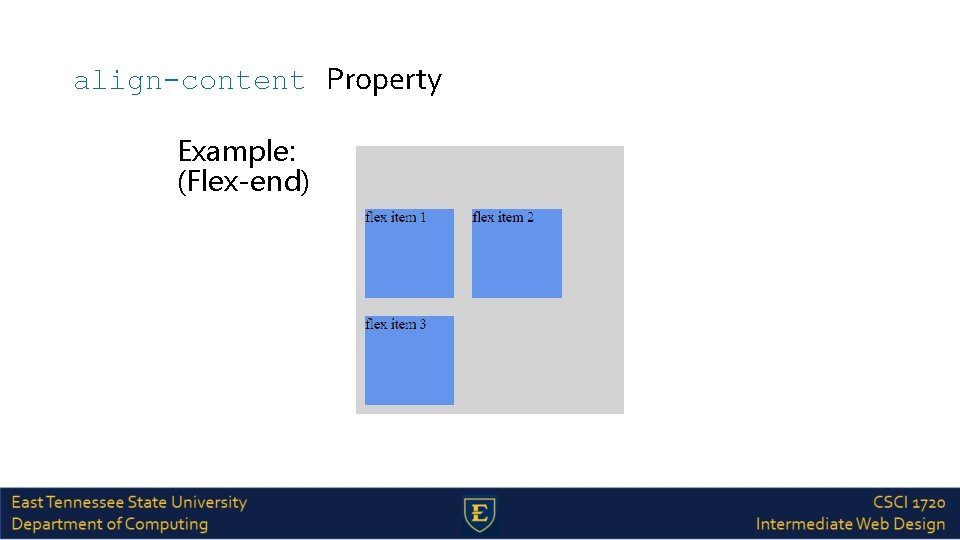 align-content Property

Example:
(Flex-end)

flex item 1

flex item 2

flex item 3

East Tennessee State University
Department of Computing

E

CSCI 1720
Intermediate Web Design